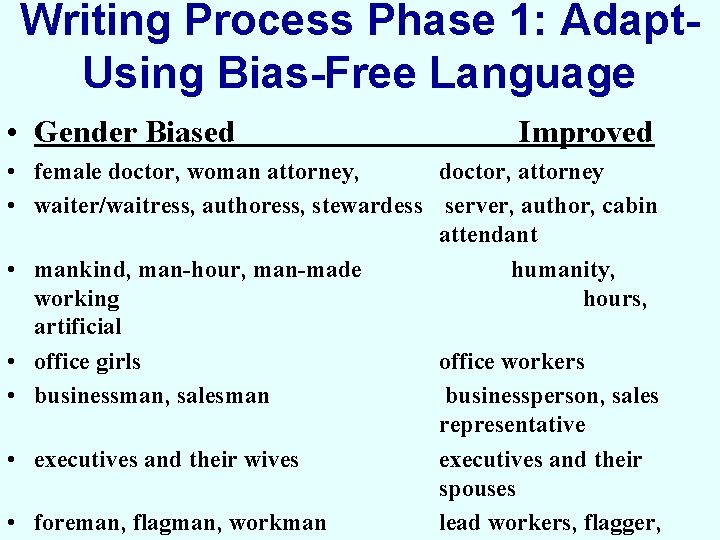 Writing Process Phase 1: Adapt-Using Bias-Free Language

• Gender Biased Improved
• female doctor, woman attorney, doctor, attorney
• waiter/waitress, authoress, stewardess server, author, cabin attendant
• mankind, man-hour, man-made humanity, working hours, artificial
• office girls office workers
• businessman, salesman businessperson, sales representative
• executives and their wives executives and their spouses
• foreman, flagman, workman lead workers, flagger,